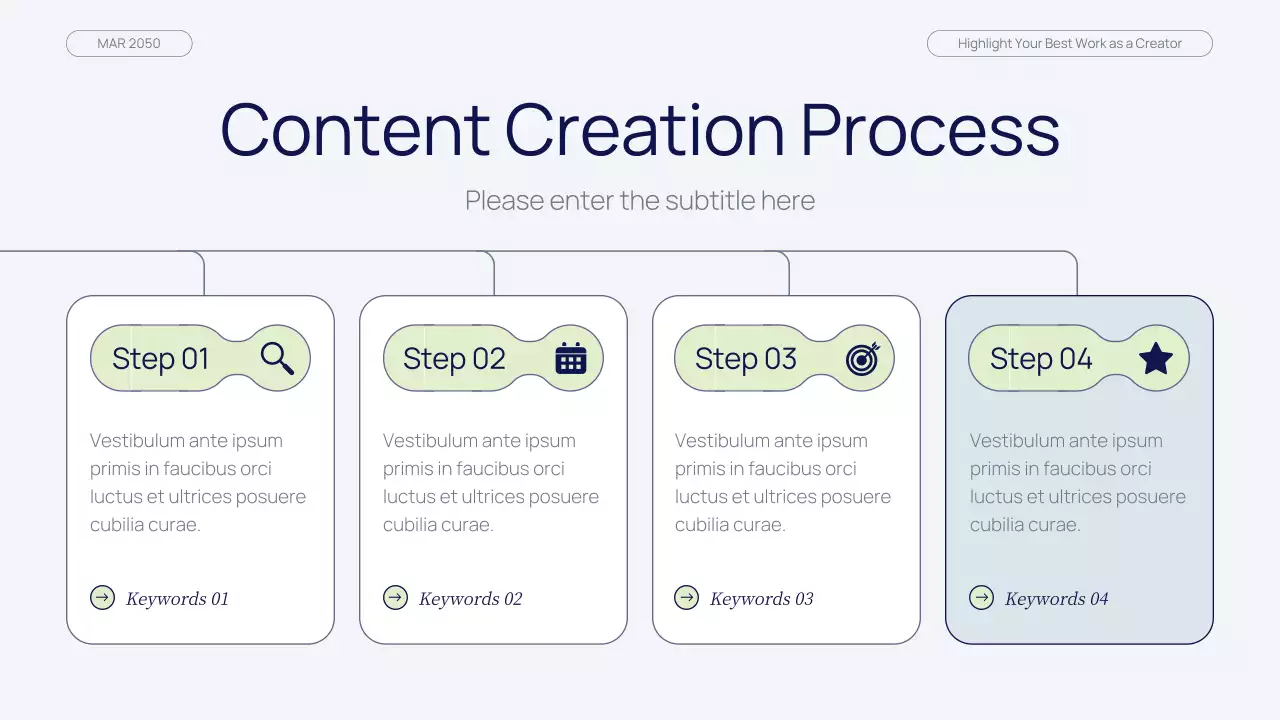 MAR 2050

Highlight Your Best Work as a Creator

Content Creation Process

Please enter the subtitle here

Step 01

Vestibulum ante ipsum primis in faucibus orci luctus et ultrices posuere cubilia curae.

Keywords 01

Step 02

Vestibulum ante ipsum primis in faucibus orci luctus et ultrices posuere cubilia curae.

Keywords 02

Step 03

Vestibulum ante ipsum primis in faucibus orci luctus et ultrices posuere cubilia curae.

Keywords 03

Step 04

Vestibulum ante ipsum primis in faucibus orci luctus et ultrices posuere cubilia curae.

Keywords 04